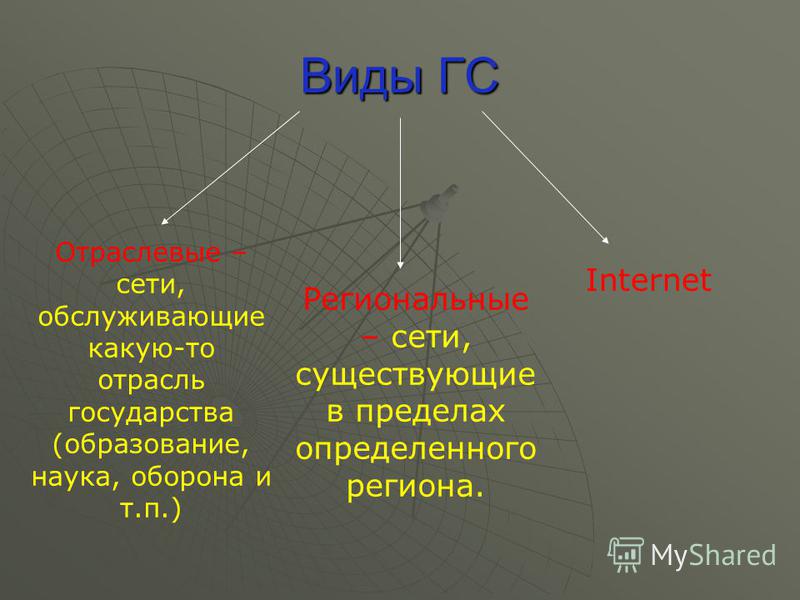 Виды ГС

Отраслевые – сети, обслуживающие какую-то отрасль государства (образование, наука, оборона и т.п.)

Региональные – сети, существующие в пределах определенного региона.

Internet

MyShared